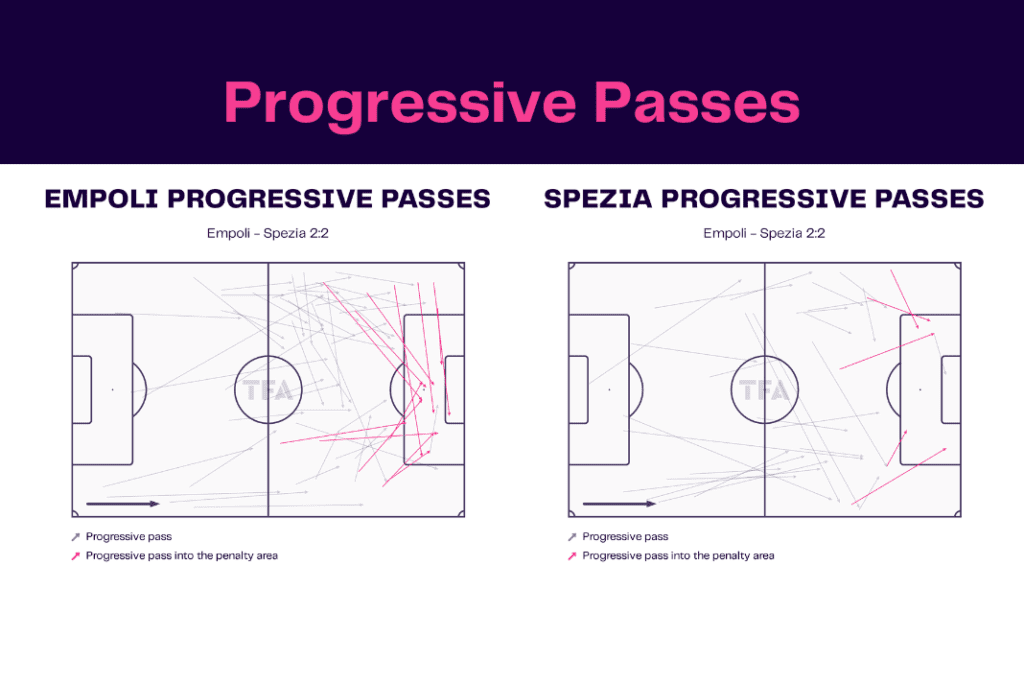 Progressive Passes

EMPOLI PROGRESSIVE PASSES

Empoli - Spezia 2:2

TFA

Progressive pass
Progressive pass into the penalty area

SPEZIA PROGRESSIVE PASSES

Empoli - Spezia 2:2

TFA

Progressive pass
Progressive pass into the penalty area